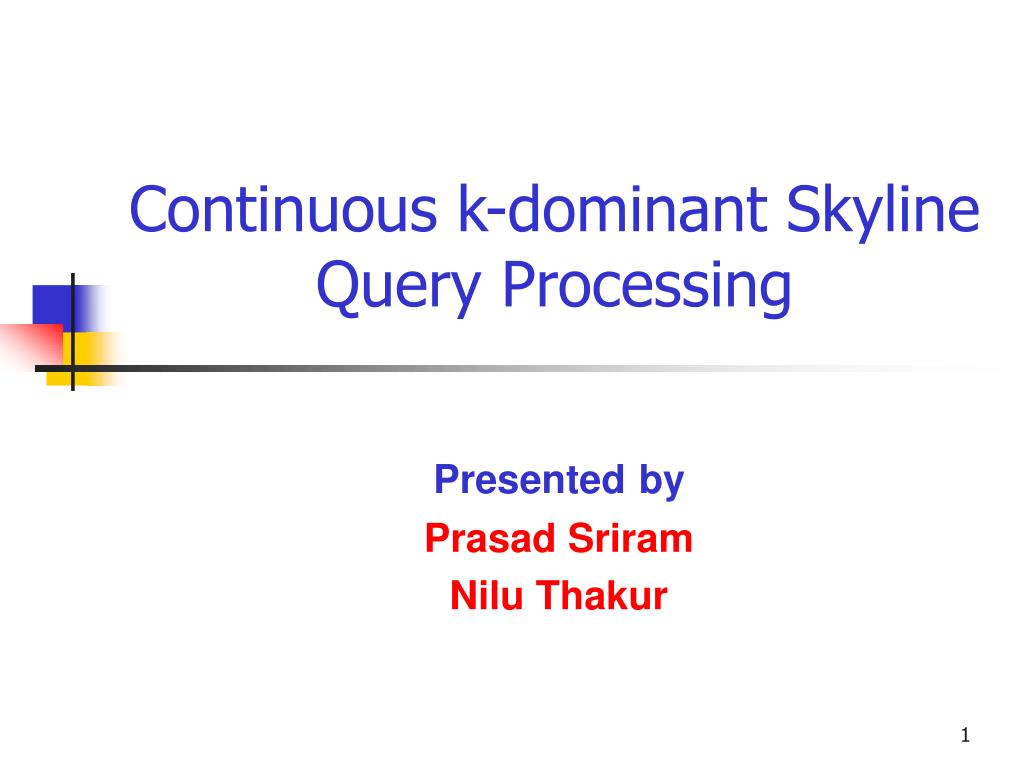 Continuous k-dominant Skyline Query Processing

Presented by
Prasad Sriram
Nilu Thakur

1